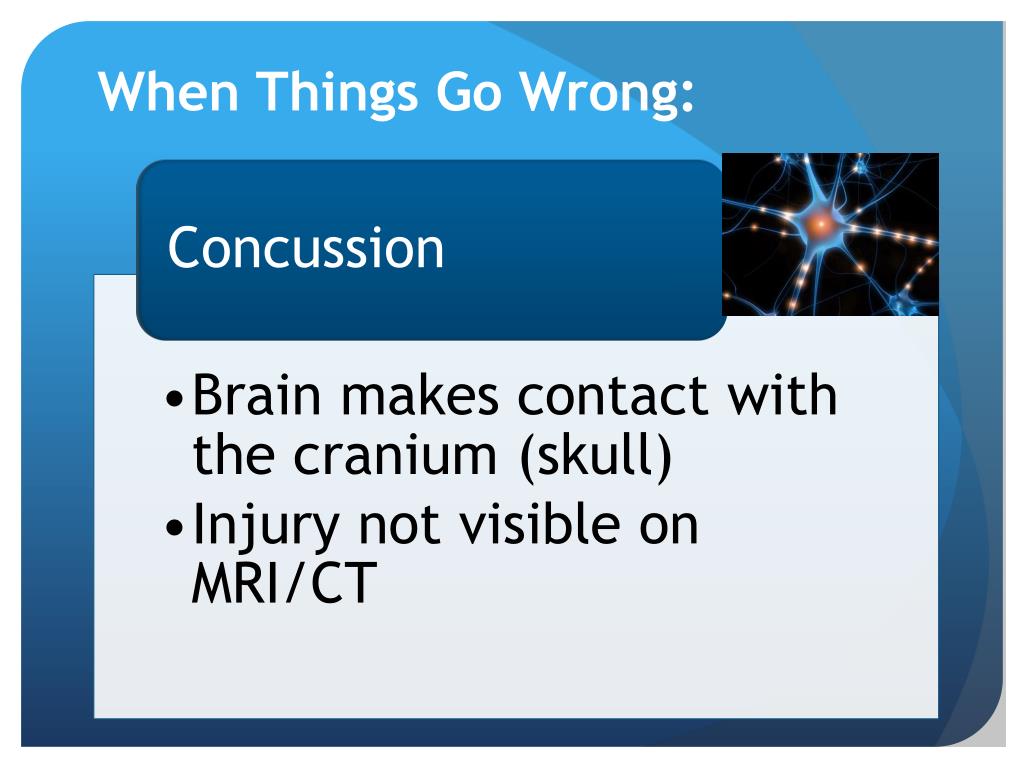 When Things Go Wrong:

Concussion

•Brain makes contact with the cranium (skull)
•Injury not visible on MRI/CT